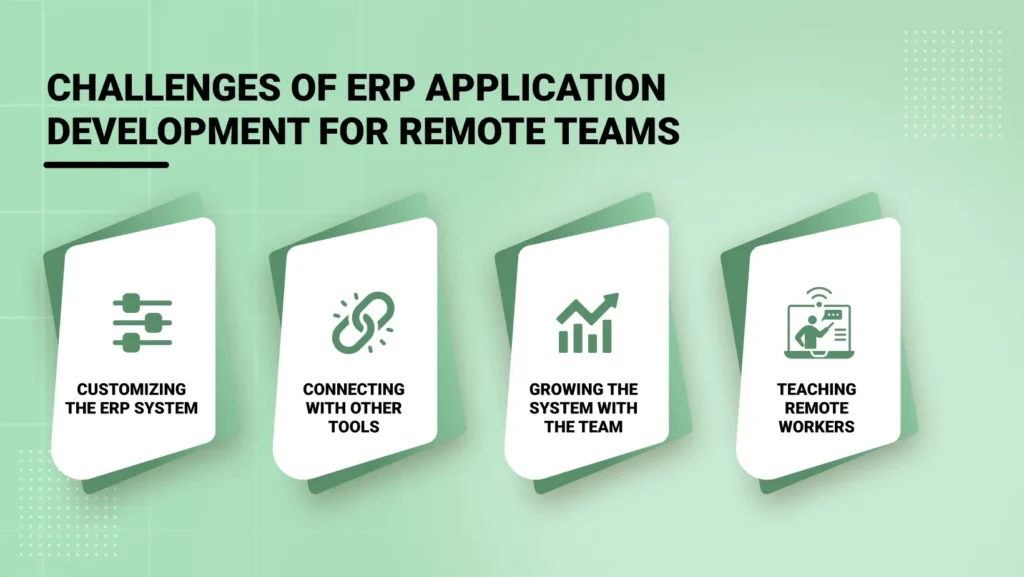 CHALLENGES OF ERP APPLICATION DEVELOPMENT FOR REMOTE TEAMS

CUSTOMIZING THE ERP SYSTEM

CONNECTING WITH OTHER TOOLS

GROWING THE SYSTEM WITH THE TEAM

TEACHING REMOTE WORKERS